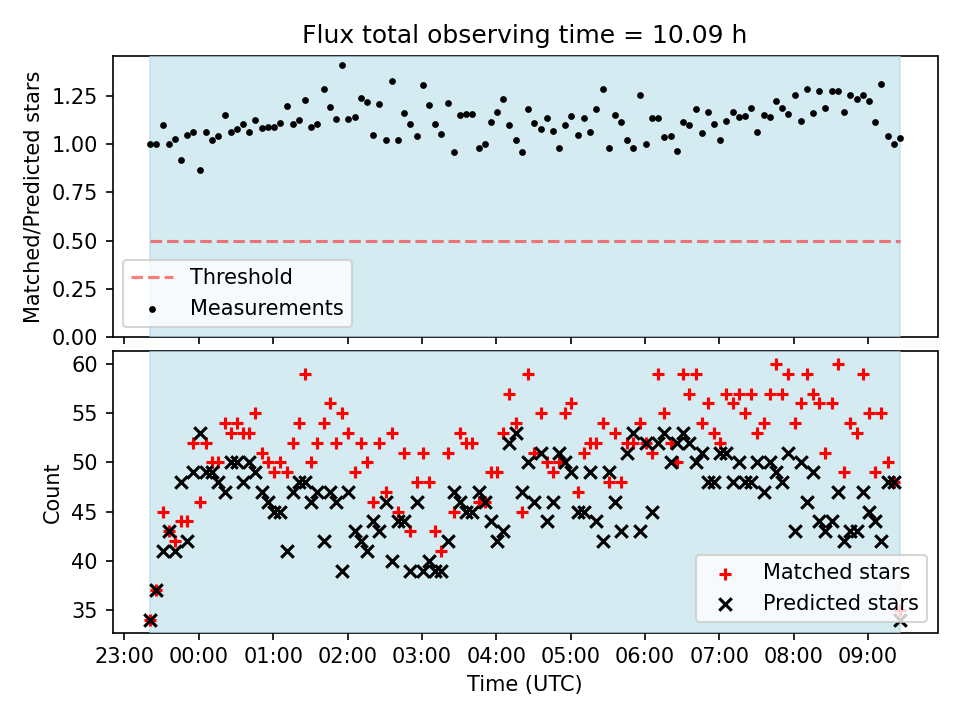 Flux total observing time = 10.09 h

Matched/Predicted stars

1.25
1.00
0.75
0.50
0.25
0.00

Threshold
Measurements

Count

60
55
50
45
40
35

Matched stars
Predicted stars

23:00 00:00 01:00 02:00 03:00 04:00 05:00 06:00 07:00 08:00 09:00

Time (UTC)